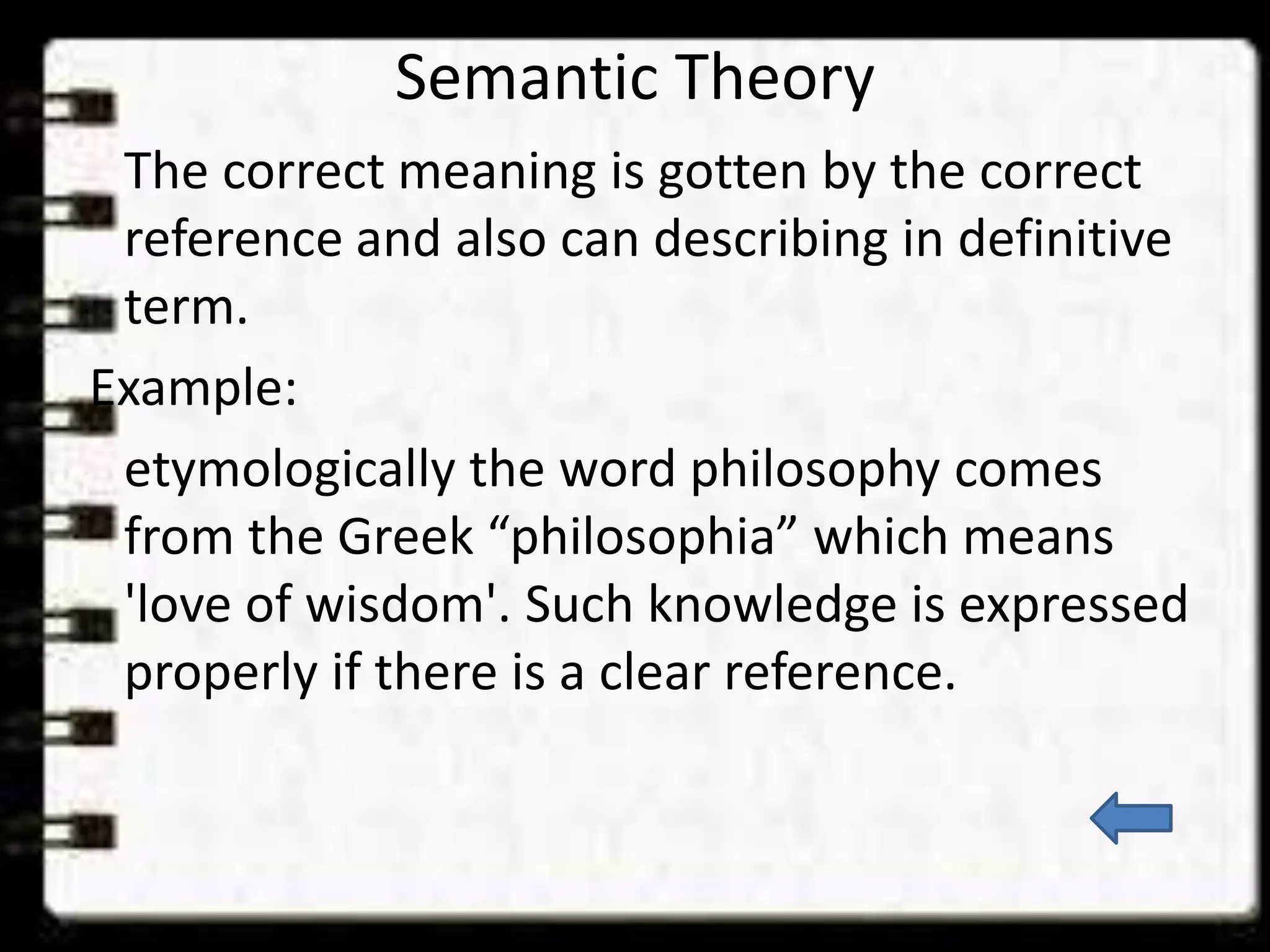 Semantic Theory

The correct meaning is gotten by the correct reference and also can describing in definitive term.

Example:

etymologically the word philosophy comes from the Greek “philosophia” which means 'love of wisdom'. Such knowledge is expressed properly if there is a clear reference.